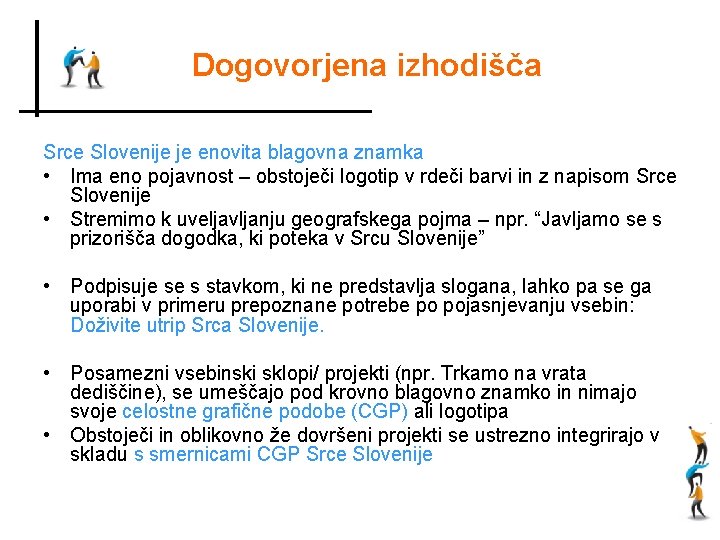 Dogovorjena izhodišča

Srce Slovenije je enovita blagovna znamka

• Ima eno pojavnost – obstoječi logotip v rdeči barvi in z napisom Srce Slovenije
• Stremimo k uveljavljanju geografskega pojma – npr. “Javljamo se s prizorišča dogodka, ki poteka v Srcu Slovenije”

• Podpisuje se s stavkom, ki ne predstavlja slogana, lahko pa se ga uporabi v primeru prepoznane potrebe po pojasnjevanju vsebin: Doživite utrip Srca Slovenije.

• Posamezni vsebinski sklopi/ projekti (npr. Trkamo na vrata dediščine), se umeščajo pod krovno blagovno znamko in nimajo svoje celostne grafične podobe (CGP) ali logotipa
• Obstoječi in oblikovno že dovršeni projekti se ustrezno integrirajo v skladu s smernicami CGP Srce Slovenije